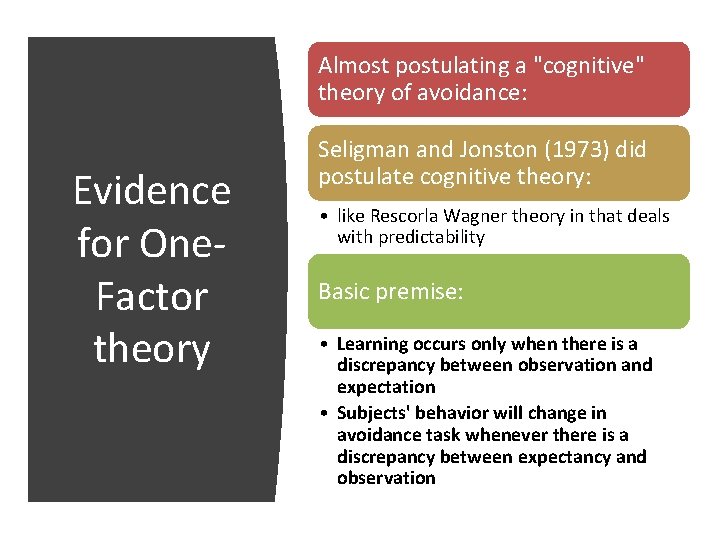 Evidence for One-Factor theory

Almost postulating a "cognitive" theory of avoidance:

Seligman and Jonston (1973) did postulate cognitive theory:

• like Rescorla Wagner theory in that deals with predictability

Basic premise:

• Learning occurs only when there is a discrepancy between observation and expectation
• Subjects' behavior will change in avoidance task whenever there is a discrepancy between expectancy and observation